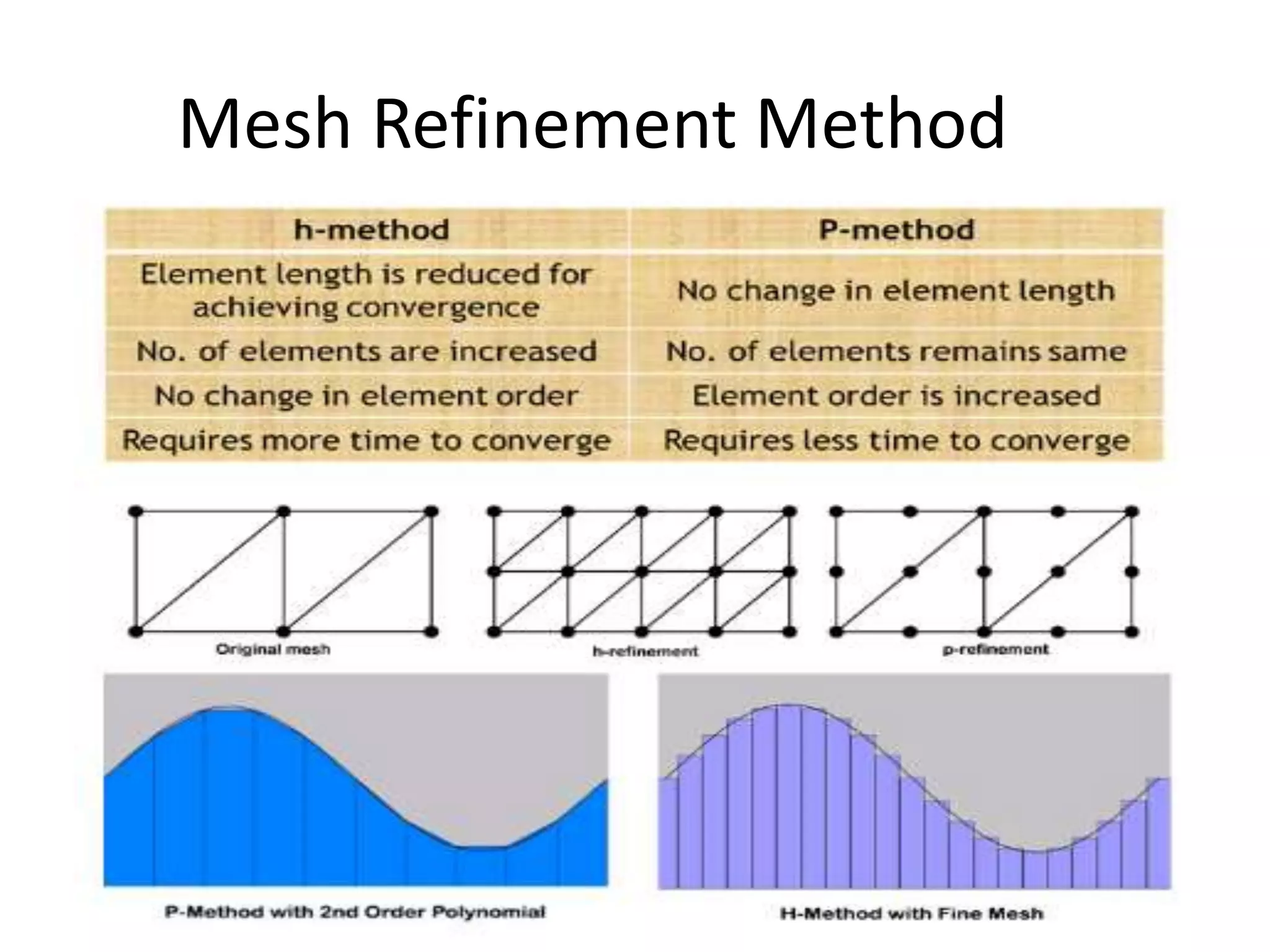 Mesh Refinement Method

| h-method | P-method |
|---|---|
| Element length is reduced for achieving convergence | No change in element length |
| No. of elements are increased | No. of elements remains same |
| No change in element order | Element order is increased |
| Requires more time to converge | Requires less time to converge |

Original mesh

h-refinement

p-refinement

P-Method with 2nd Order Polynomial

H-Method with Fine Mesh